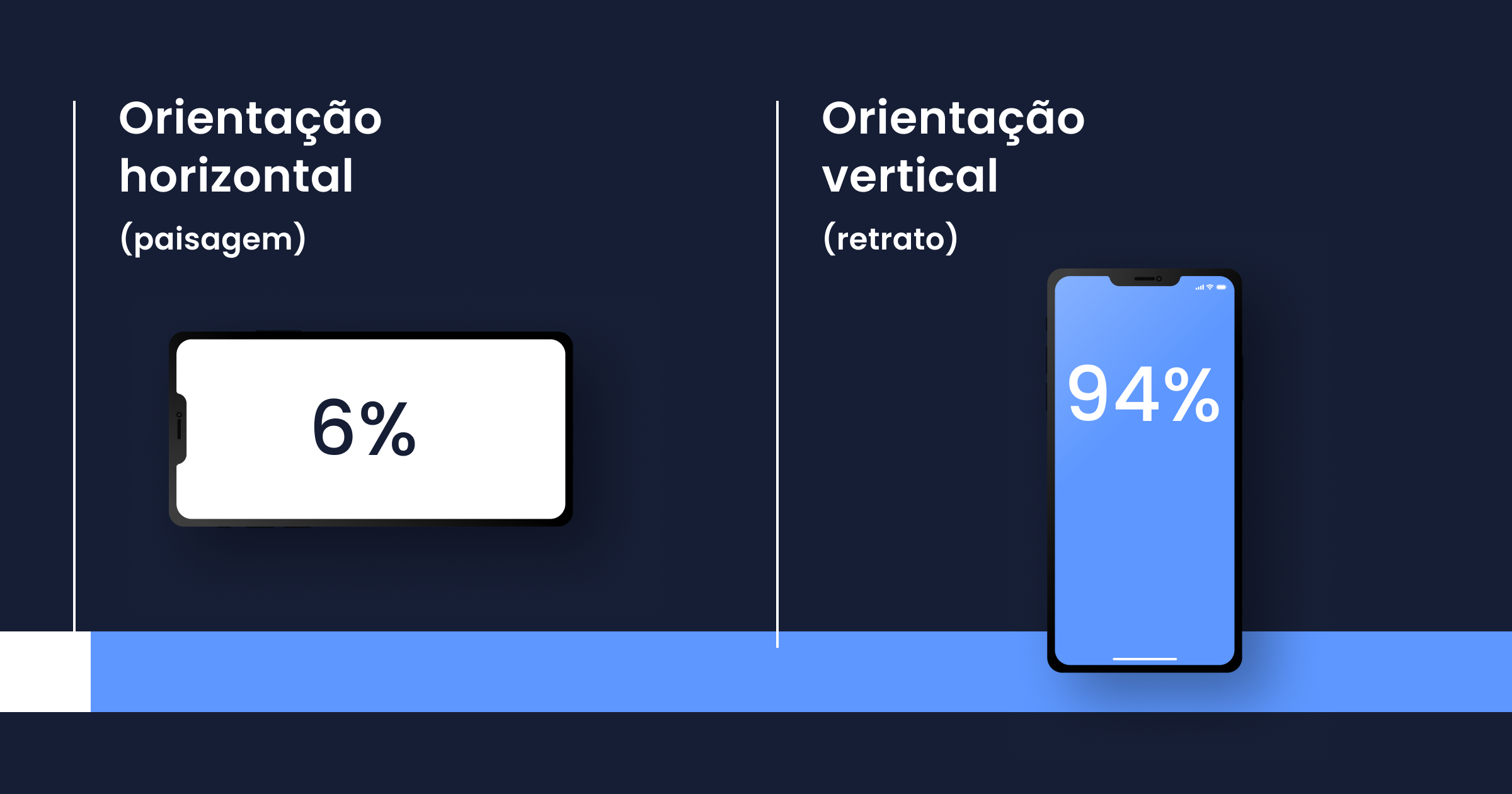 Orientação horizontal
(paisagem)

6%

Orientação vertical
(retrato)

94%